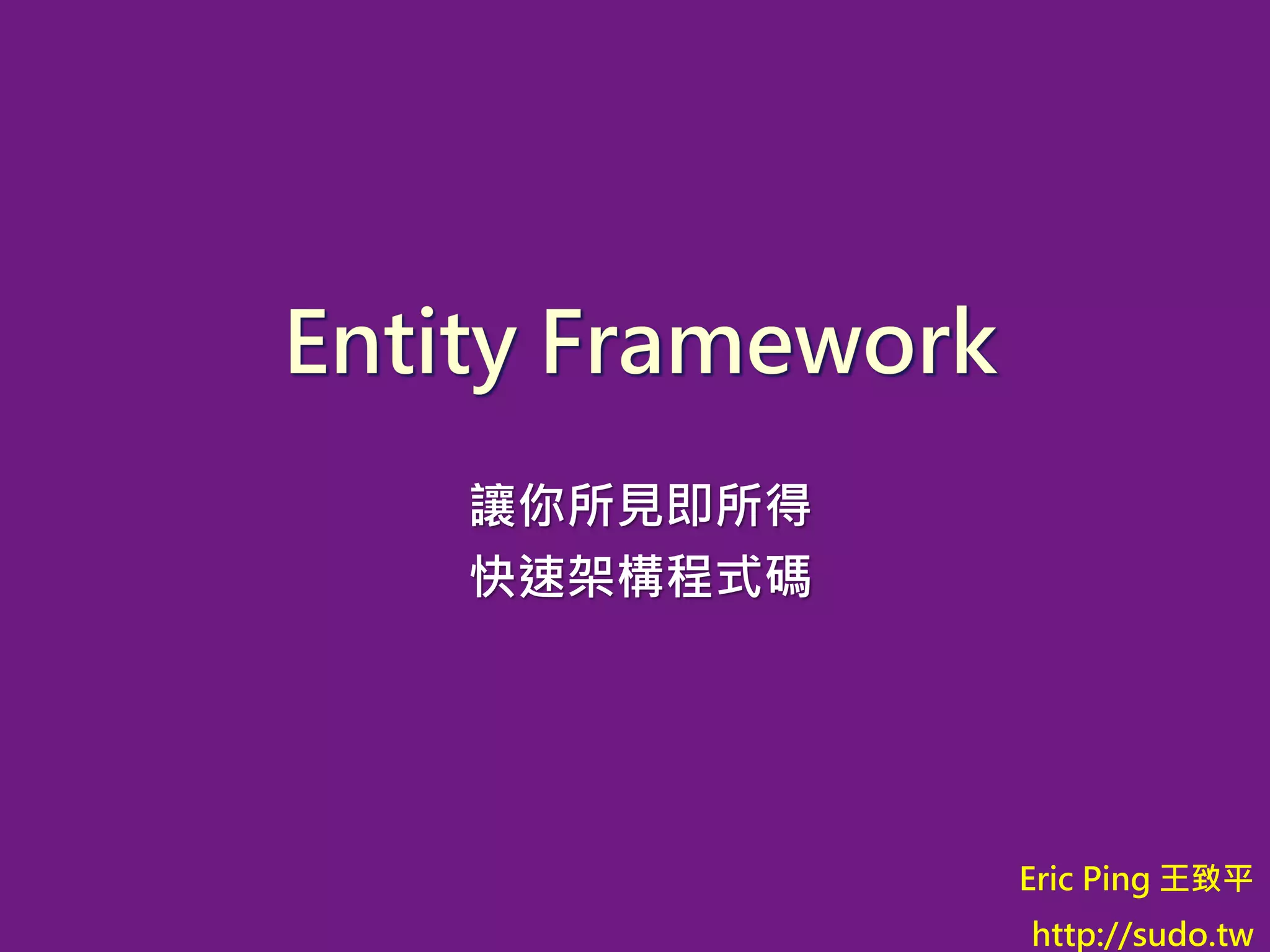 Entity Framework

讓你所見即所得
快速架構程式碼

Eric Ping 王致平
http://sudo.tw